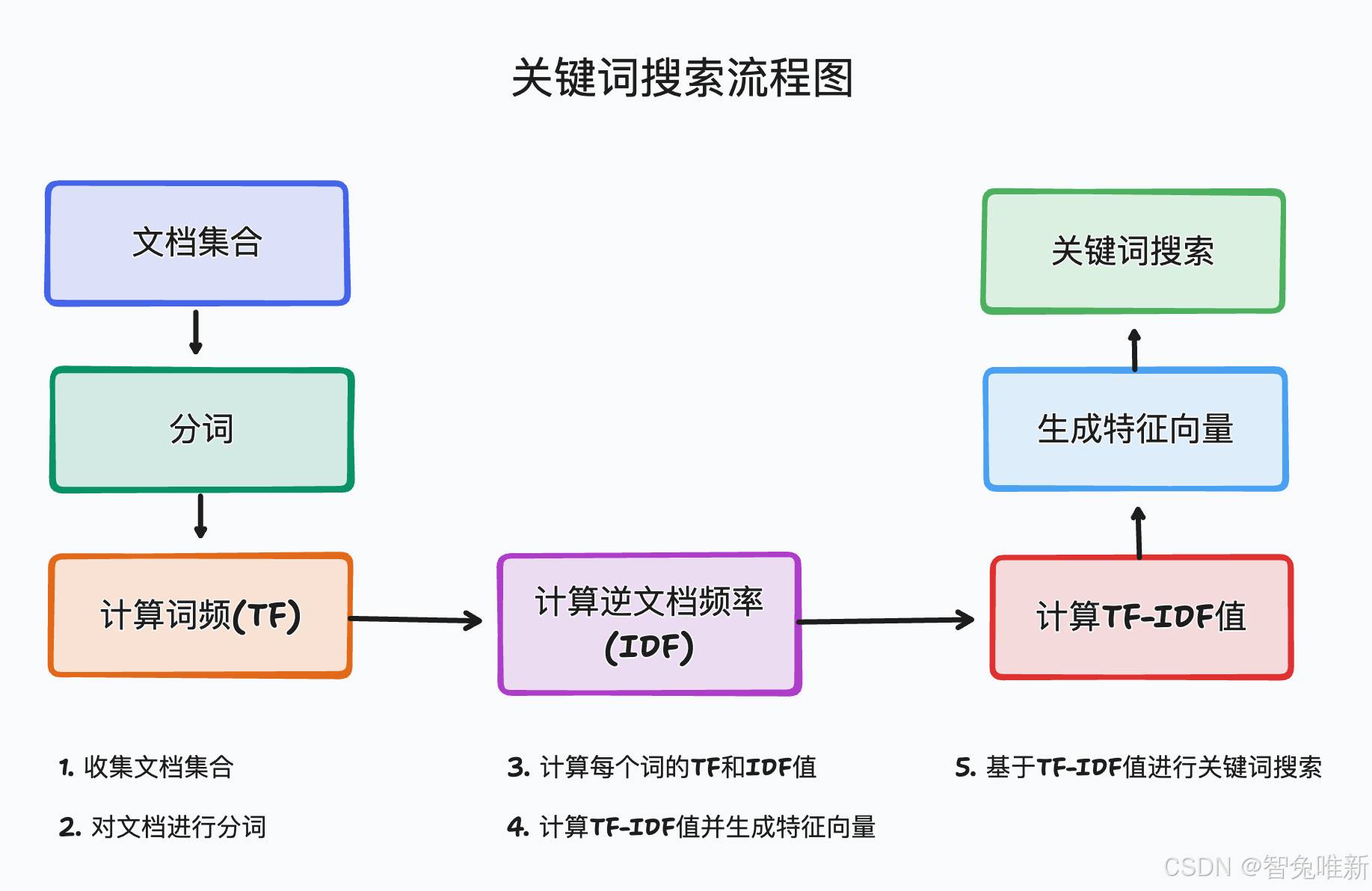 关键词搜索流程图

文档集合

分词

计算词频(TF)

计算逆文档频率 (IDF)

计算TF-IDF值

生成特征向量

关键词搜索

1. 收集文档集合

2. 对文档进行分词

3. 计算每个词的TF和IDF值

4. 计算TF-IDF值并生成特征向量

5. 基于TF-IDF值进行关键词搜索

CSDN @智兔唯新